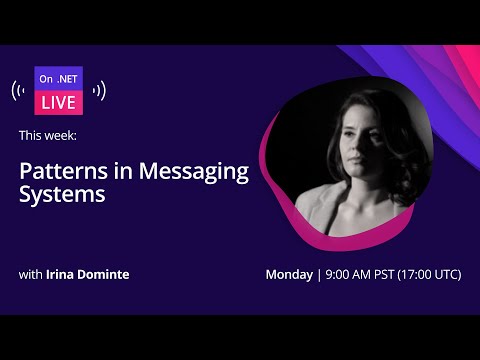 On .NET
LIVE

This week:

Patterns in Messaging Systems

with Irina Dominte

Monday | 9:00 AM PST (17:00 UTC)